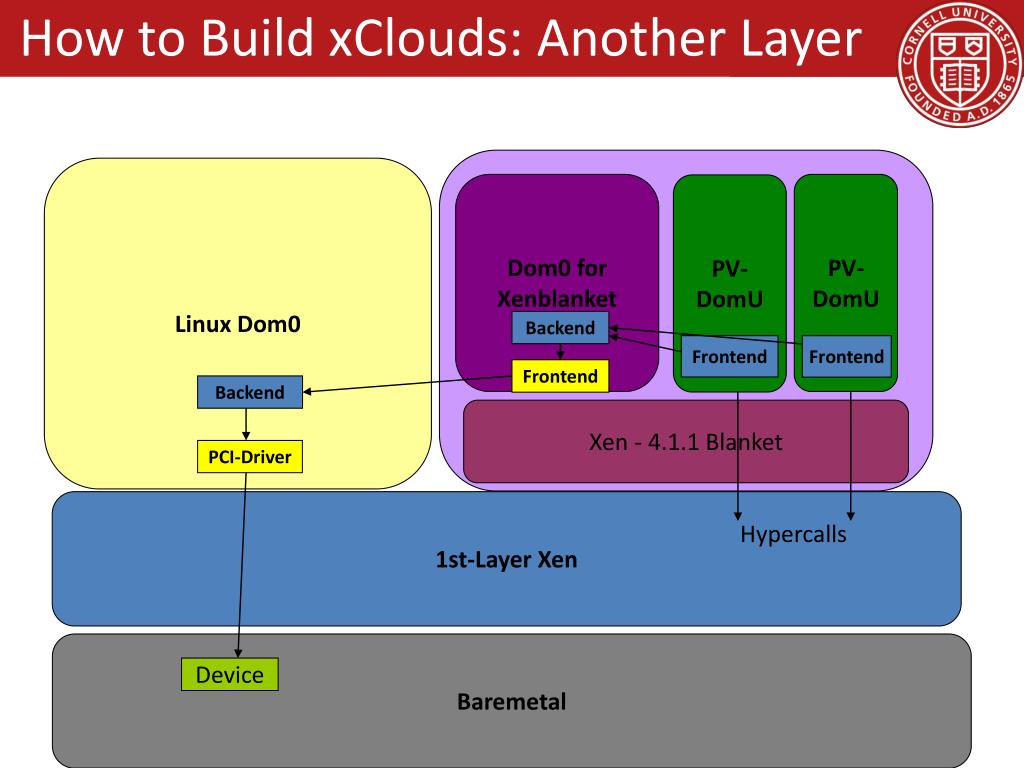 How to Build xClouds: Another Layer

CORNELL UNIVERSITY FOUNDED A.D. 1865

Linux Dom0

Backend

PCI-Driver

Dom0 for Xenblanket

Backend

Frontend

PV-DomU

Frontend

PV-DomU

Frontend

Xen - 4.1.1 Blanket

Hypercalls

1st-Layer Xen

Device

Baremetal